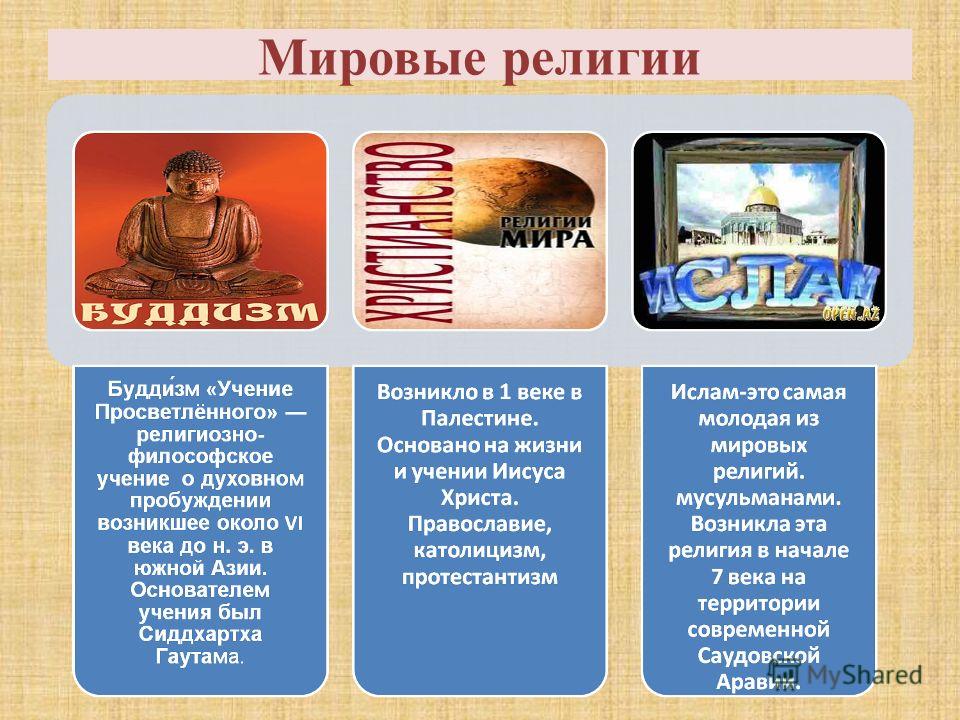 Мировые религии

БУДДИЗМ

ХРИСТИАНСТВО

РЕЛИГИИ МИРА

ИСЛАМ

OPEN.AZ

Будди́зм «Учение Просветлённого» — религиозно-философское учение о духовном пробуждении возникшее около VI века до н. э. в южной Азии. Основателем учения был Сиддхартха Гаутама.

Возникло в 1 веке в Палестине. Основано на жизни и учении Иисуса Христа. Православие, католицизм, протестантизм

Ислам-это самая молодая из мировых религий. мусульманами. Возникла эта религия в начале 7 века на территории современной Саудовской Аравии.

MyShared